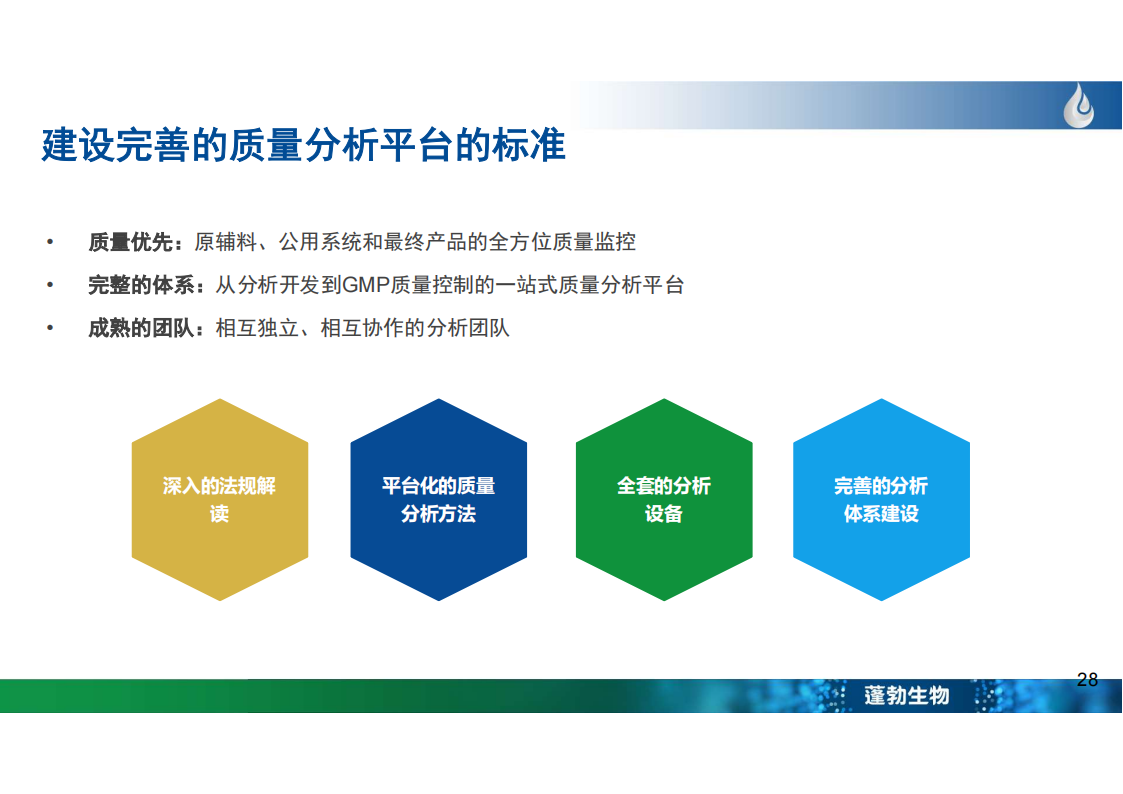 建设完善的质量分析平台的标准

• 质量优先：原辅料、公用系统和最终产品的全方位质量监控
• 完整的体系：从分析开发到GMP质量控制的一站式质量分析平台
• 成熟的团队：相互独立、相互协作的分析团队

深入的法规解读

平台化的质量分析方法

全套的分析设备

完善的分析体系建设

28

蓬勃生物